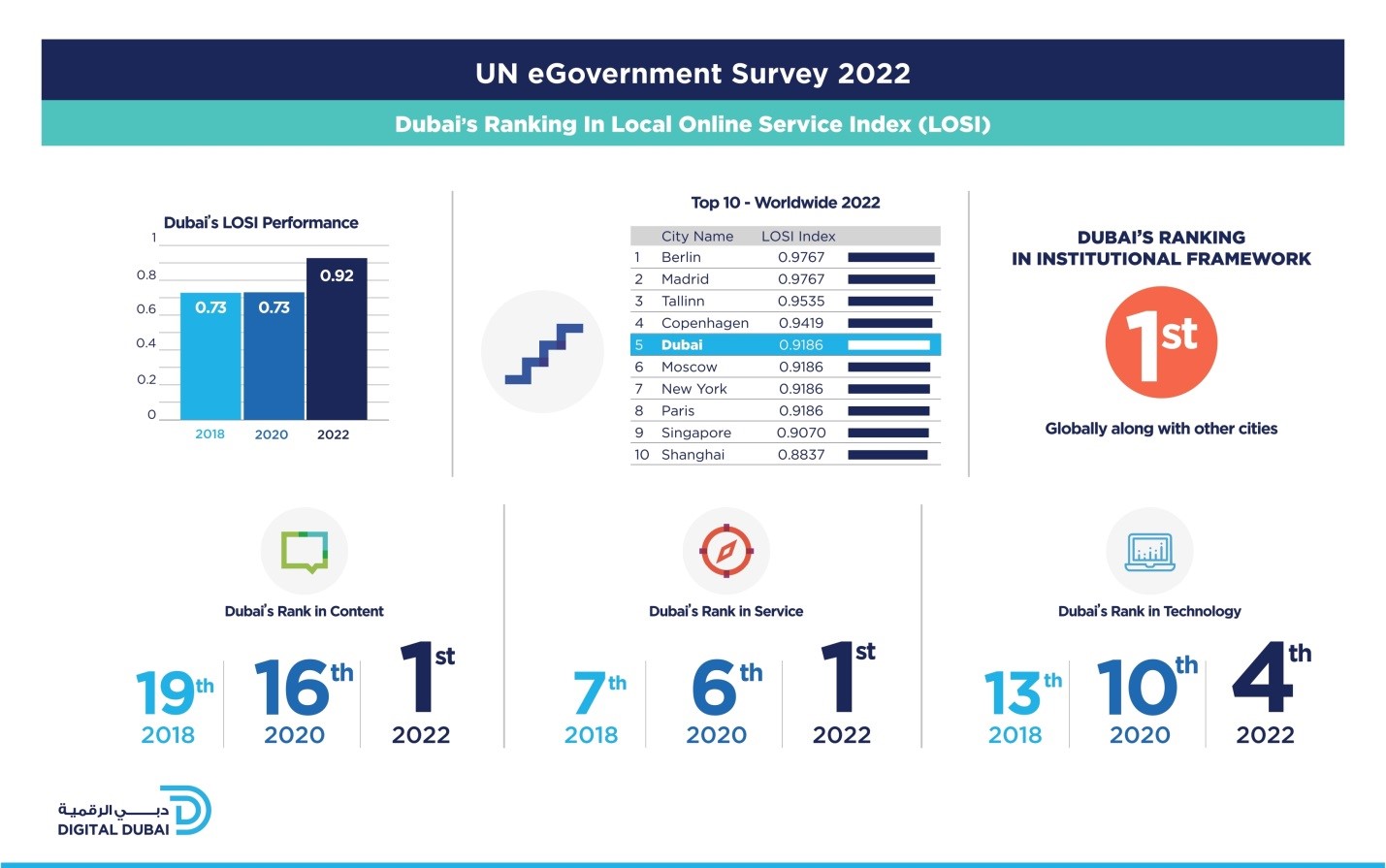 UN eGovernment Survey 2022

Dubai's Ranking In Local Online Service Index (LOSI)

Dubai's LOSI Performance

1
0.8
0.6
0.4
0.2
0

0.73 0.73 0.92

2018 2020 2022

Top 10 - Worldwide 2022

| | City Name | LOSI Index |
|---|---|---|
| 1 | Berlin | 0.9767 |
| 2 | Madrid | 0.9767 |
| 3 | Tallinn | 0.9535 |
| 4 | Copenhagen | 0.9419 |
| 5 | Dubai | 0.9186 |
| 6 | Moscow | 0.9186 |
| 7 | New York | 0.9186 |
| 8 | Paris | 0.9186 |
| 9 | Singapore | 0.9070 |
| 10 | Shanghai | 0.8837 |

DUBAI'S RANKING IN INSTITUTIONAL FRAMEWORK

1st

Globally along with other cities

Dubai's Rank in Content

19th 2018
16th 2020
1st 2022

Dubai's Rank in Service

7th 2018
6th 2020
1st 2022

Dubai's Rank in Technology

13th 2018
10th 2020
4th 2022

دبي الرقمية
DIGITAL DUBAI